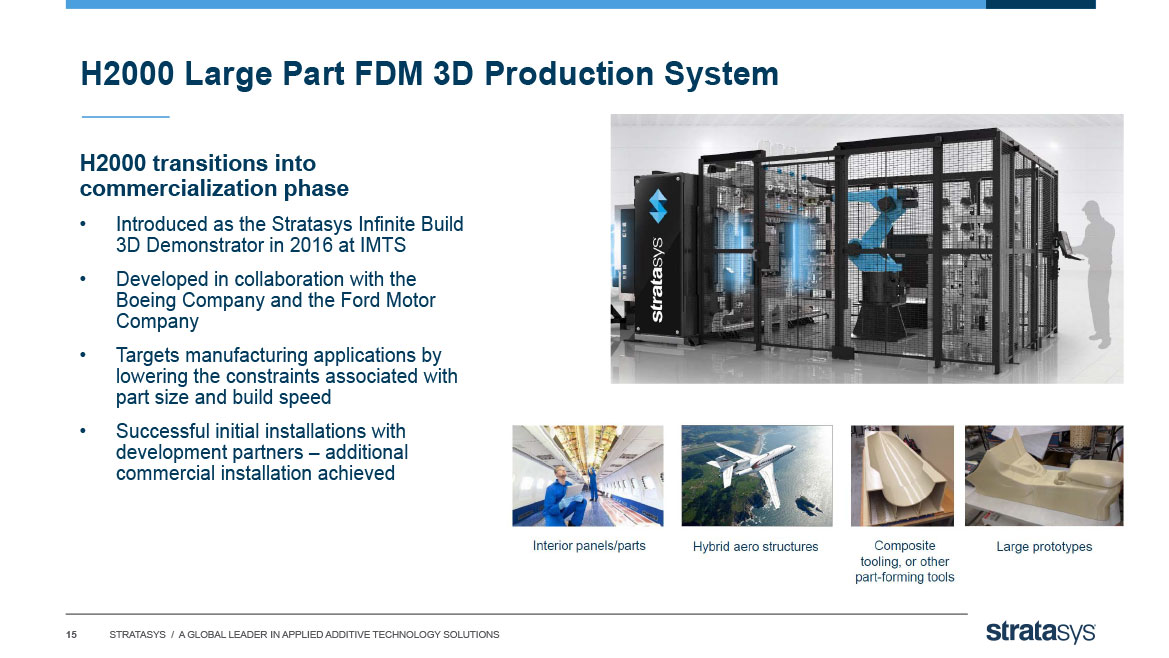 H2000 Large Part FDM 3D Production System

H2000 transitions into commercialization phase

• Introduced as the Stratasys Infinite Build 3D Demonstrator in 2016 at IMTS

• Developed in collaboration with the Boeing Company and the Ford Motor Company

• Targets manufacturing applications by lowering the constraints associated with part size and build speed

• Successful initial installations with development partners – additional commercial installation achieved

stratasys

Interior panels/parts

Hybrid aero structures

Composite tooling, or other part-forming tools

Large prototypes

15 STRATASYS / A GLOBAL LEADER IN APPLIED ADDITIVE TECHNOLOGY SOLUTIONS

stratasys